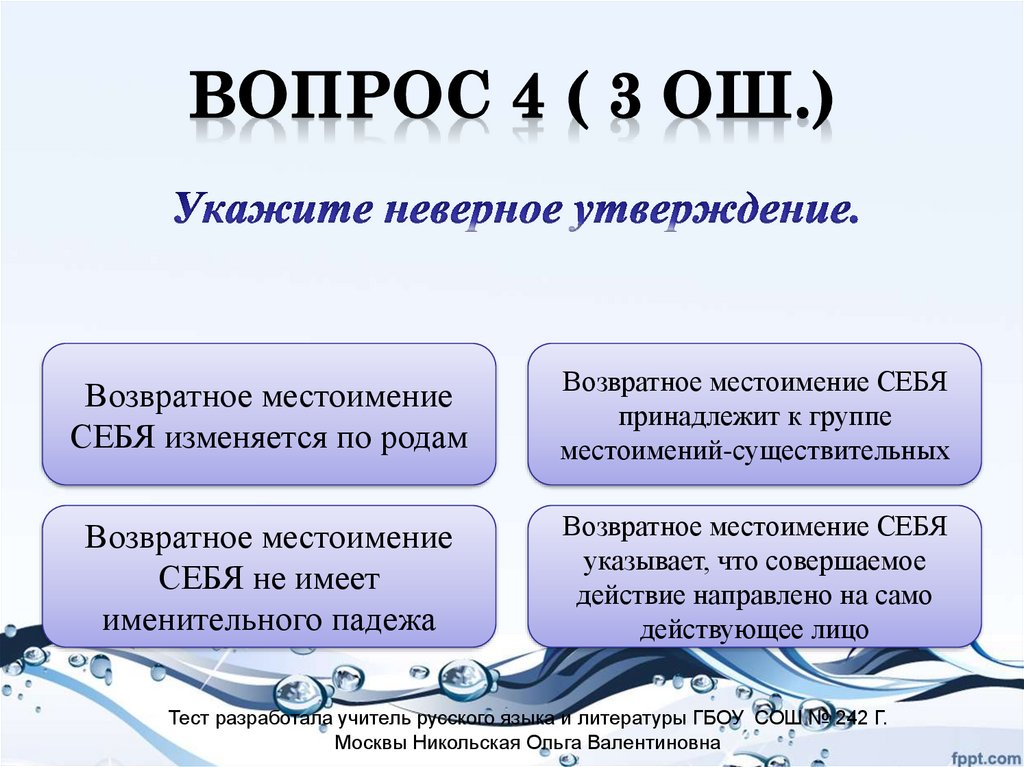 ВОПРОС 4 ( 3 ОШ.)

Укажите неверное утверждение.

Возвратное местоимение СЕБЯ изменяется по родам

Возвратное местоимение СЕБЯ принадлежит к группе местоимений-существительных

Возвратное местоимение СЕБЯ не имеет именительного падежа

Возвратное местоимение СЕБЯ указывает, что совершаемое действие направлено на само действующее лицо

Тест разработала учитель русского языка и литературы ГБОУ СОШ № 242 Г. Москвы Никольская Ольга Валентиновна

fppt.com